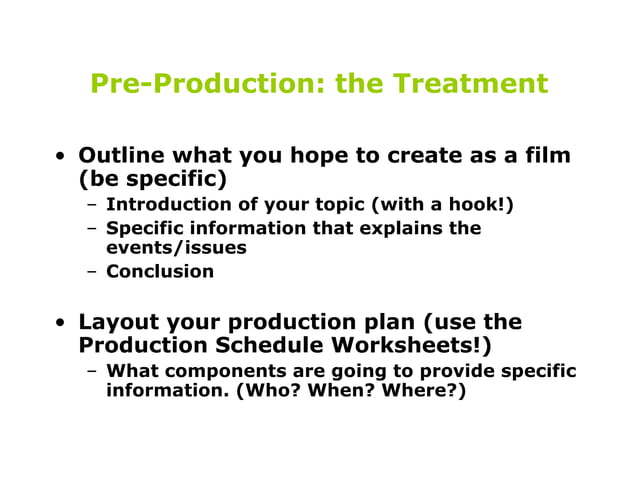 Pre-Production: the Treatment

• Outline what you hope to create as a film (be specific)
– Introduction of your topic (with a hook!)
– Specific information that explains the events/issues
– Conclusion

• Layout your production plan (use the Production Schedule Worksheets!)
– What components are going to provide specific information. (Who? When? Where?)